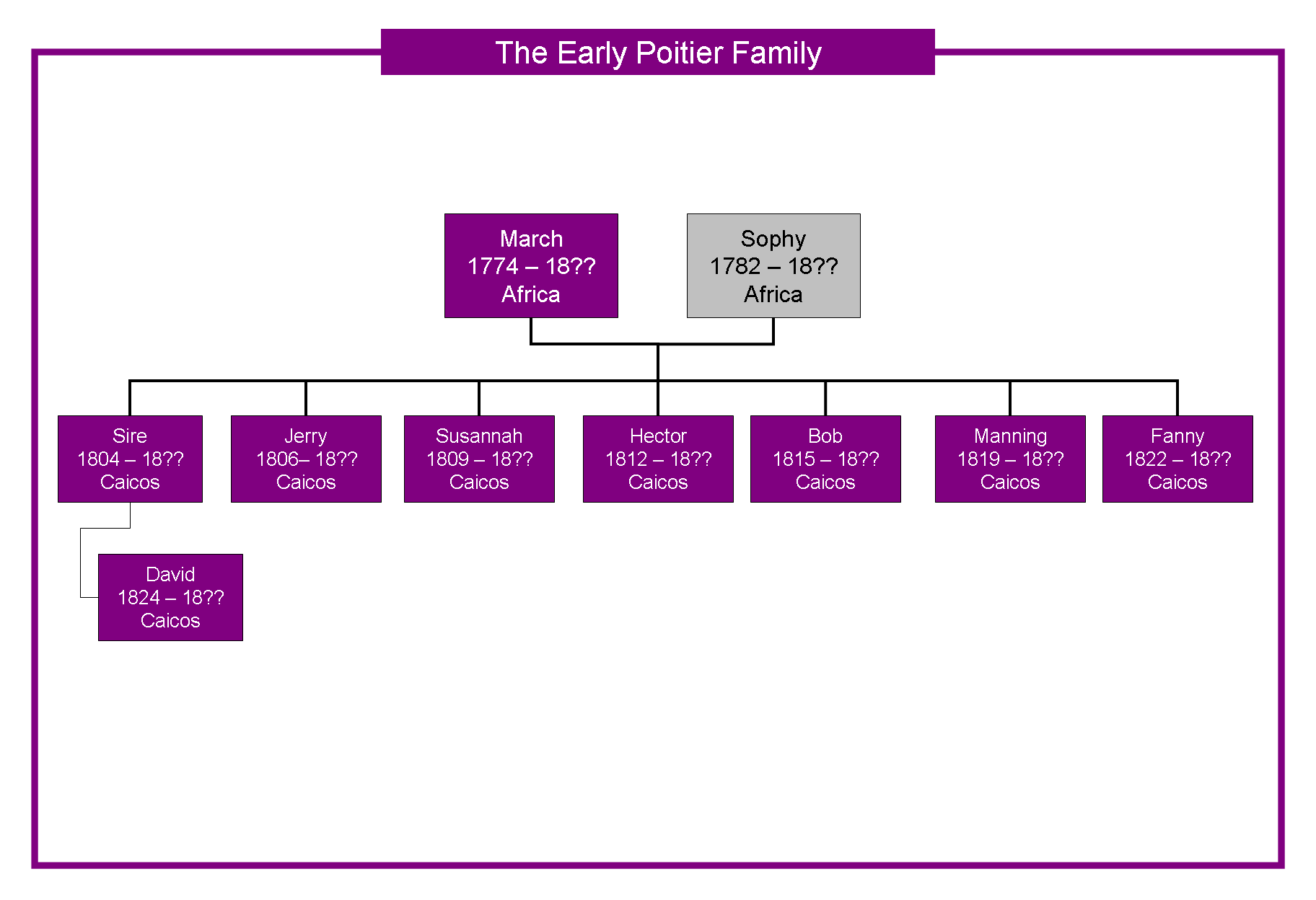 The Early Poitier Family

March
1774 – 18??
Africa

Sophy
1782 – 18??
Africa

Sire
1804 – 18??
Caicos

Jerry
1806– 18??
Caicos

Susannah
1809 – 18??
Caicos

Hector
1812 – 18??
Caicos

Bob
1815 – 18??
Caicos

Manning
1819 – 18??
Caicos

Fanny
1822 – 18??
Caicos

David
1824 – 18??
Caicos